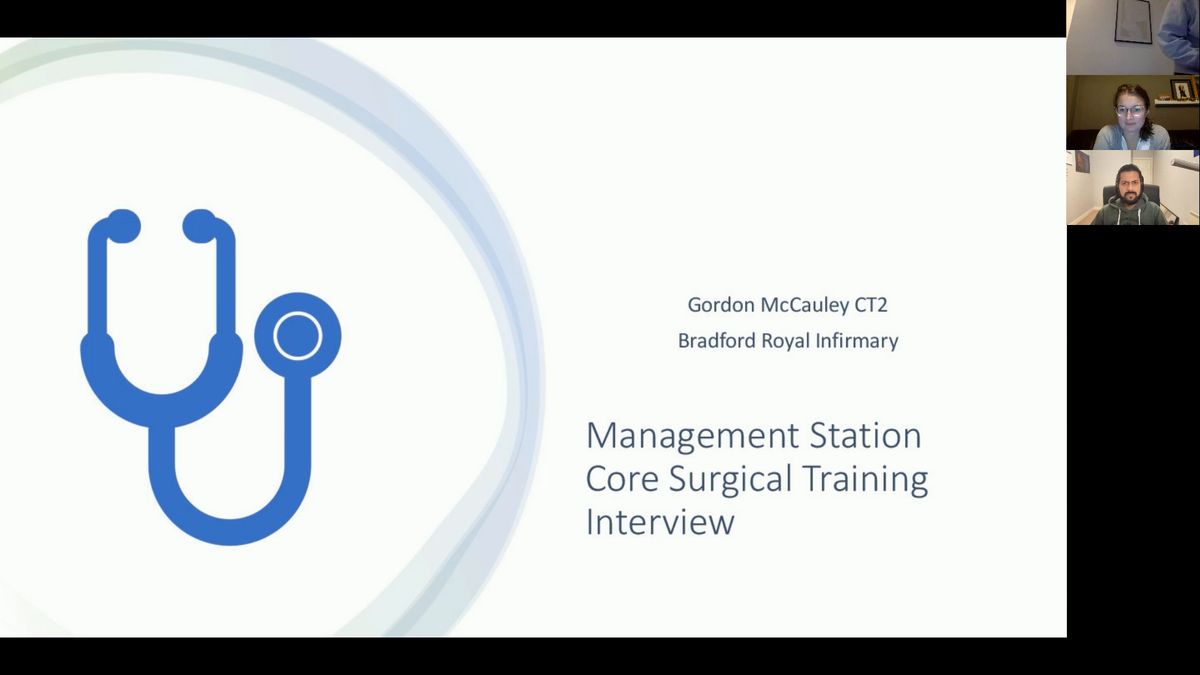 Gordon McCauley CT2
Bradford Royal Infirmary

Management Station
Core Surgical Training
Interview